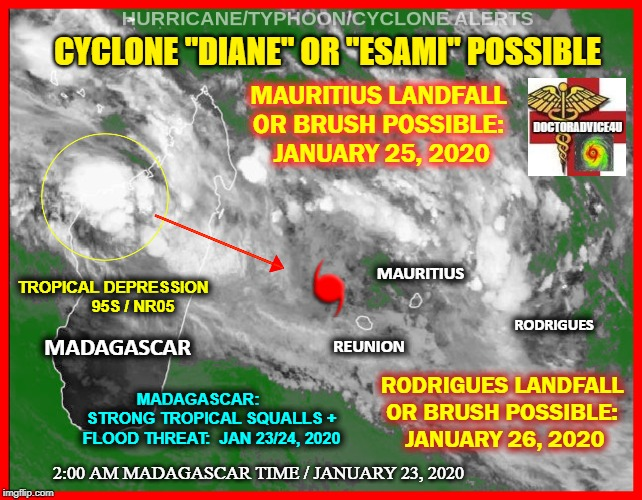 HURRICANE/TYPHOON/CYCLONE ALERTS

CYCLONE "DIANE" OR "ESAMI" POSSIBLE

MAURITIUS LANDFALL OR BRUSH POSSIBLE: JANUARY 25, 2020

DOCTORADVICE4U

TROPICAL DEPRESSION 95S / NR05

MAURITIUS

RODRIGUES

MADAGASCAR

REUNION

MADAGASCAR: STRONG TROPICAL SQUALLS + FLOOD THREAT: JAN 23/24, 2020

RODRIGUES LANDFALL OR BRUSH POSSIBLE: JANUARY 26, 2020

2:00 AM MADAGASCAR TIME / JANUARY 23, 2020

imgflip.com